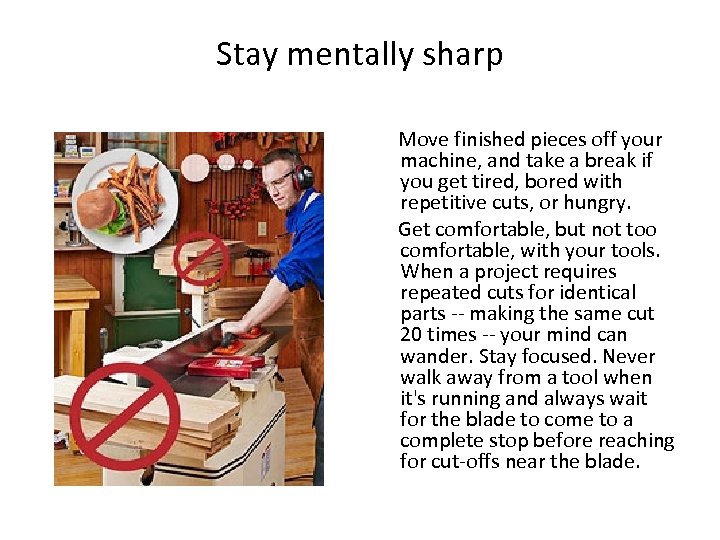 Stay mentally sharp

Move finished pieces off your machine, and take a break if you get tired, bored with repetitive cuts, or hungry.

Get comfortable, but not too comfortable, with your tools. When a project requires repeated cuts for identical parts -- making the same cut 20 times -- your mind can wander. Stay focused. Never walk away from a tool when it's running and always wait for the blade to come to a complete stop before reaching for cut-offs near the blade.